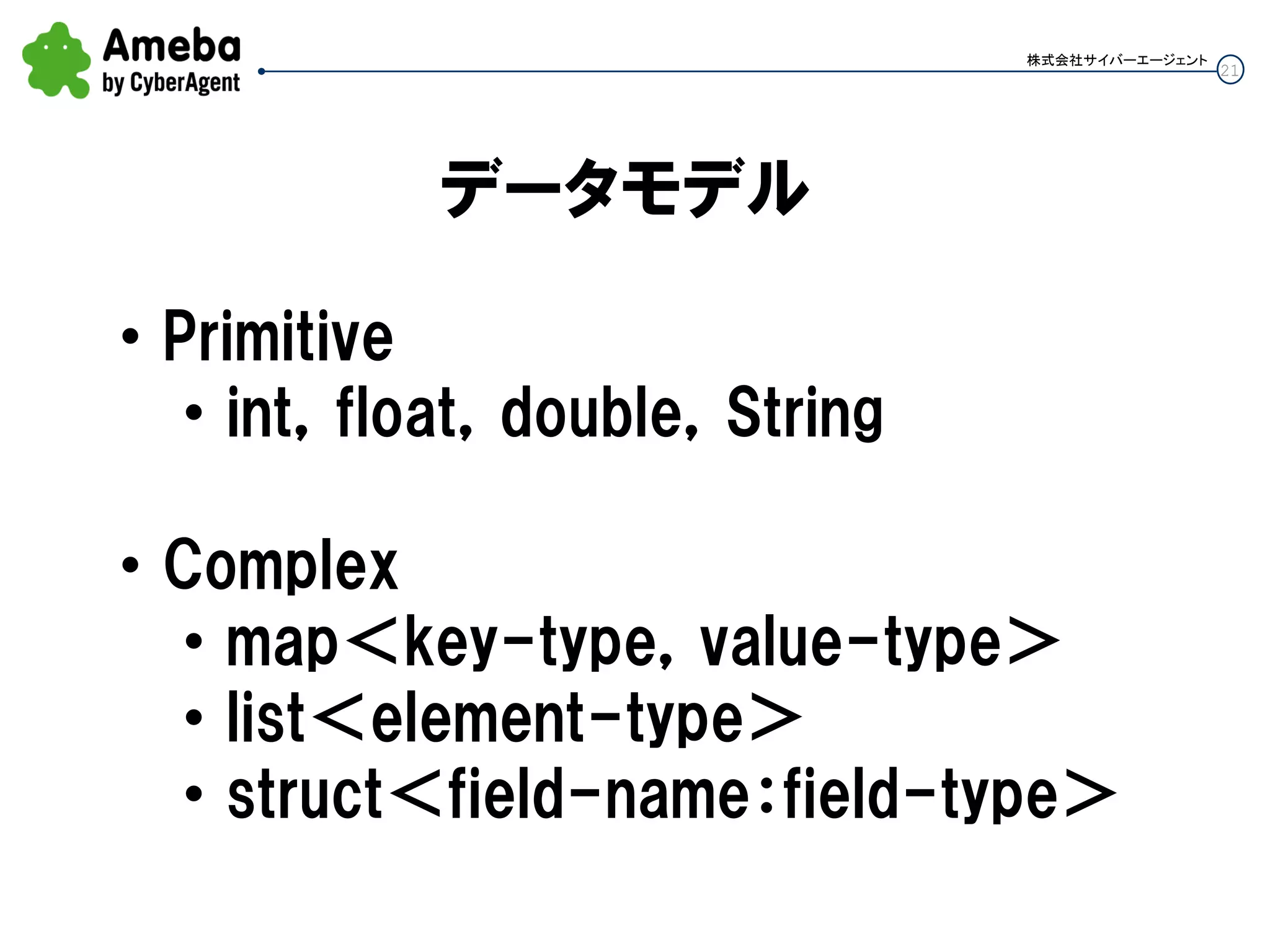 Ameba
by CyberAgent

株式会社サイバーエージェント

21

データモデル

• Primitive
  • int, float, double, String

• Complex
  • map<key-type, value-type>
  • list<element-type>
  • struct<field-name:field-type>